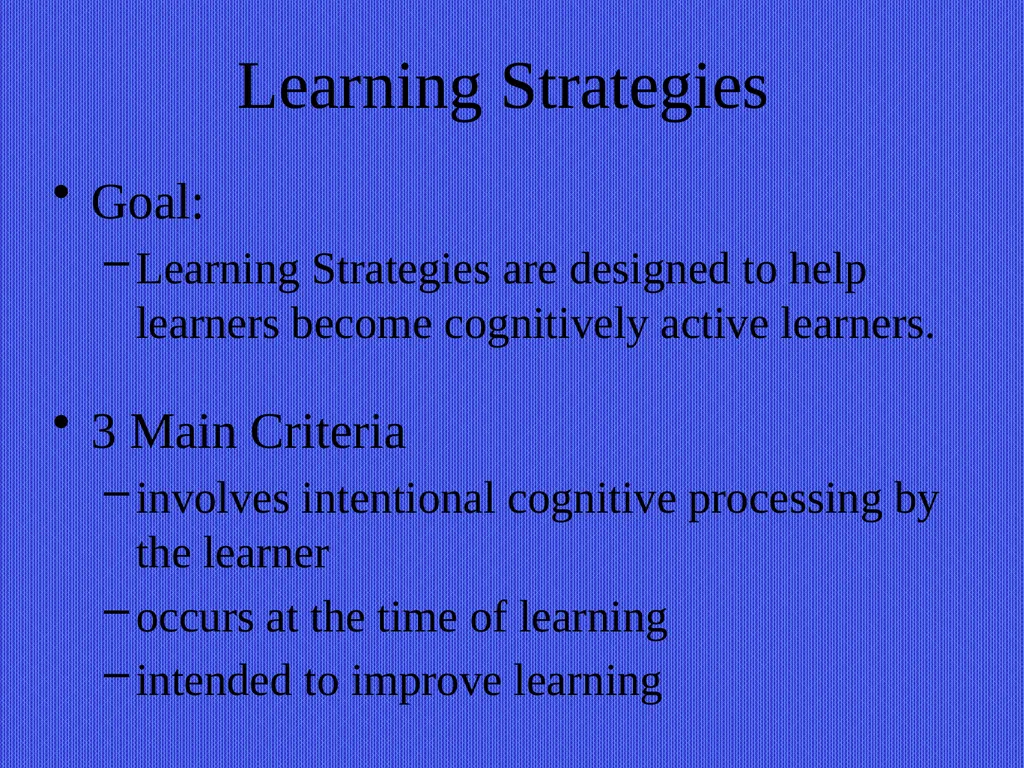 Learning Strategies

• Goal:
– Learning Strategies are designed to help learners become cognitively active learners.

• 3 Main Criteria
– involves intentional cognitive processing by the learner
– occurs at the time of learning
– intended to improve learning